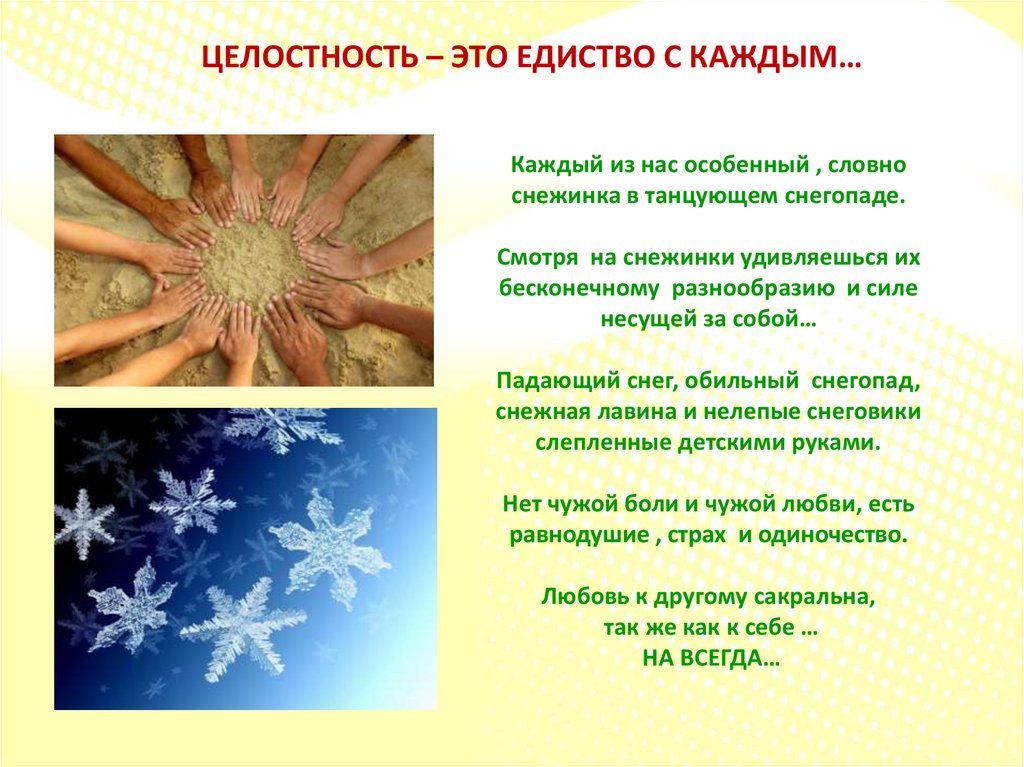 ЦЕЛОСТНОСТЬ – ЭТО ЕДИСТВО С КАЖДЫМ…

Каждый из нас особенный , словно снежинка в танцующем снегопаде.

Смотря на снежинки удивляешься их бесконечному разнообразию и силе несущей за собой…

Падающий снег, обильный снегопад, снежная лавина и нелепые снеговики слепленные детскими руками.

Нет чужой боли и чужой любви, есть равнодушие , страх и одиночество.

Любовь к другому сакральна, так же как к себе … НА ВСЕГДА…